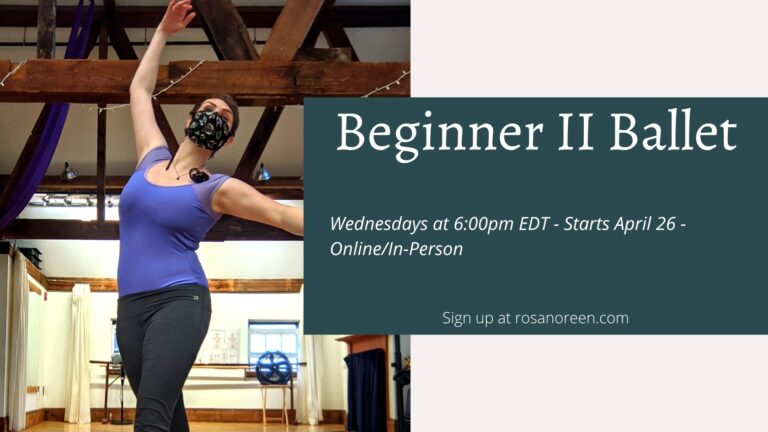 Beginner II Ballet

Wednesdays at 6:00pm EDT - Starts April 26 - Online/In-Person

Sign up at rosanoreen.com